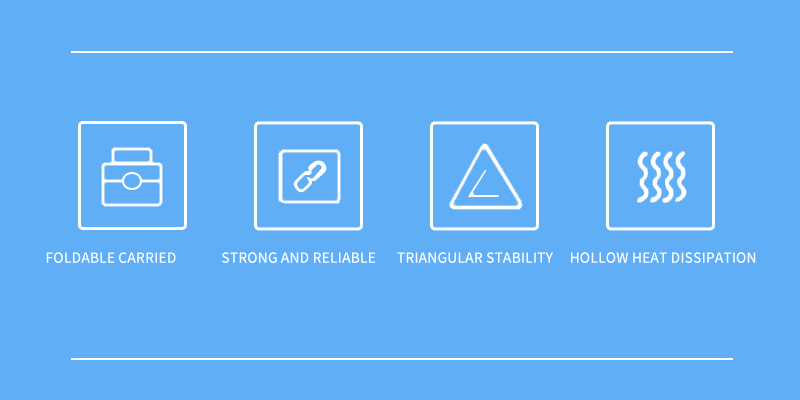 FOLDABLE CARRIED

STRONG AND RELIABLE

TRIANGULAR STABILITY

HOLLOW HEAT DISSIPATION